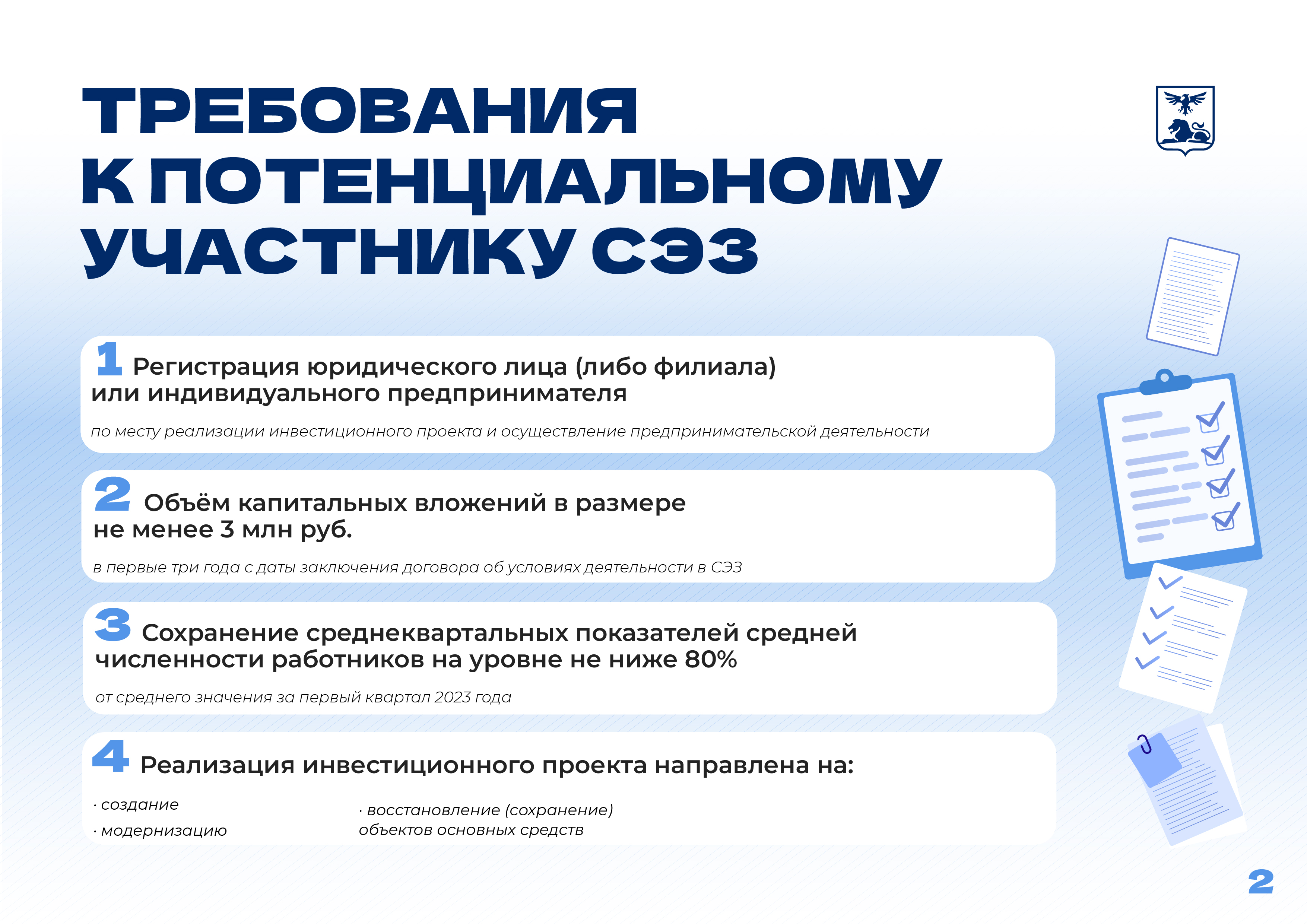 ТРЕБОВАНИЯ К ПОТЕНЦИАЛЬНОМУ УЧАСТНИКУ СЭЗ

1 Регистрация юридического лица (либо филиала) или индивидуального предпринимателя

по месту реализации инвестиционного проекта и осуществление предпринимательской деятельности

2 Объём капитальных вложений в размере не менее 3 млн руб.

в первые три года с даты заключения договора об условиях деятельности в СЭЗ

3 Сохранение среднеквартальных показателей средней численности работников на уровне не ниже 80%

от среднего значения за первый квартал 2023 года

4 Реализация инвестиционного проекта направлена на:

· создание
· модернизацию

· восстановление (сохранение) объектов основных средств

2